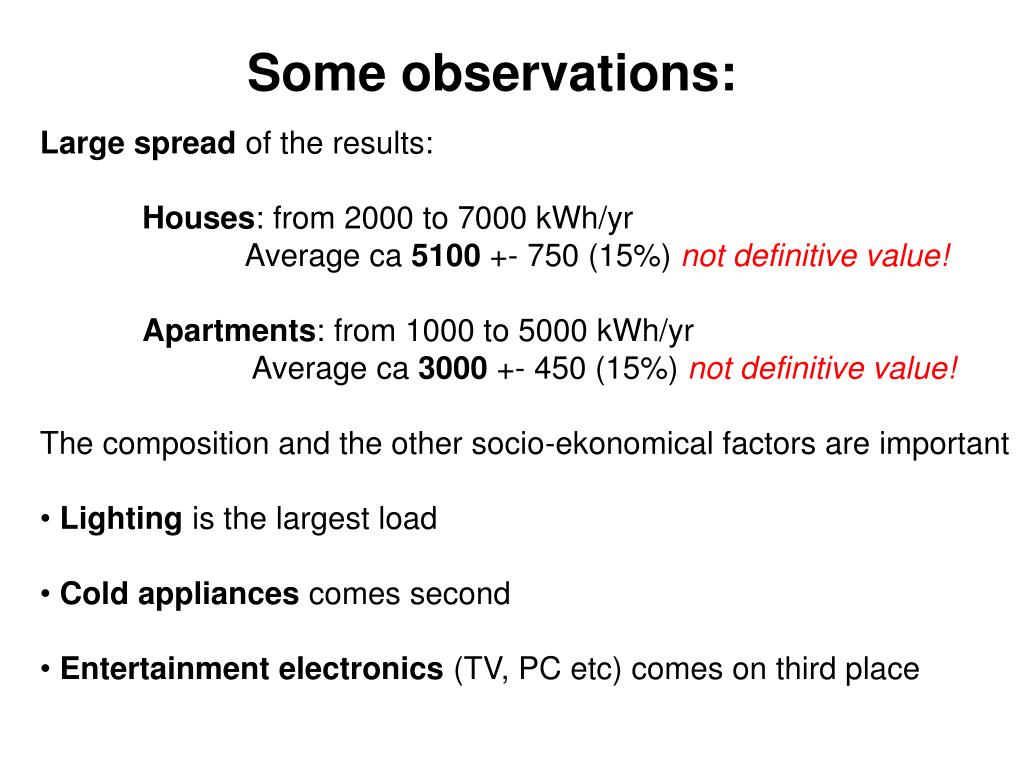 Some observations:

Large spread of the results:

Houses: from 2000 to 7000 kWh/yr
Average ca 5100 +- 750 (15%) not definitive value!

Apartments: from 1000 to 5000 kWh/yr
Average ca 3000 +- 450 (15%) not definitive value!

The composition and the other socio-ekonomical factors are important

• Lighting is the largest load

• Cold appliances comes second

• Entertainment electronics (TV, PC etc) comes on third place